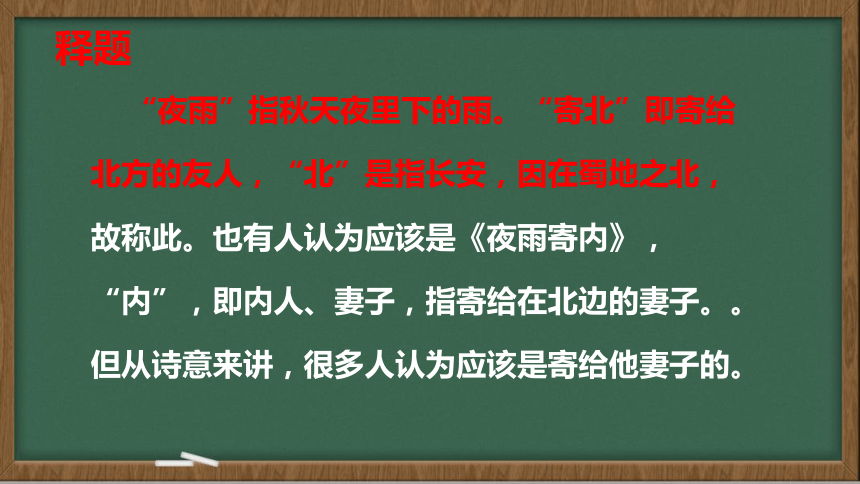 释题

“夜雨”指秋天夜里下的雨。“寄北”即寄给北方的友人，“北”是指长安，因在蜀地之北，故称此。也有人认为应该是《夜雨寄内》，“内”，即内人、妻子，指寄给在北边的妻子。。但从诗意来讲，很多人认为应该是寄给他妻子的。